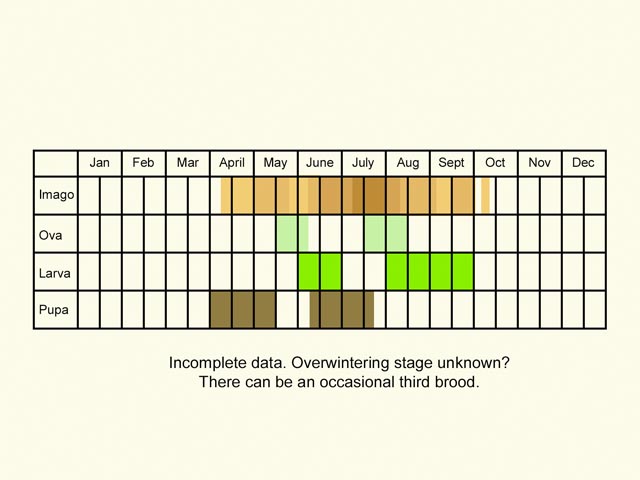 | | Jan | Feb | Mar | April | May | June | July | Aug | Sept | Oct | Nov | Dec |
|---|---|---|---|---|---|---|---|---|---|---|---|---|
| Imago | | | | | | | | | | | | |
| Ova | | | | | | | | | | | | |
| Larva | | | | | | | | | | | | |
| Pupa | | | | | | | | | | | | |

Incomplete data. Overwintering stage unknown?
There can be an occasional third brood.